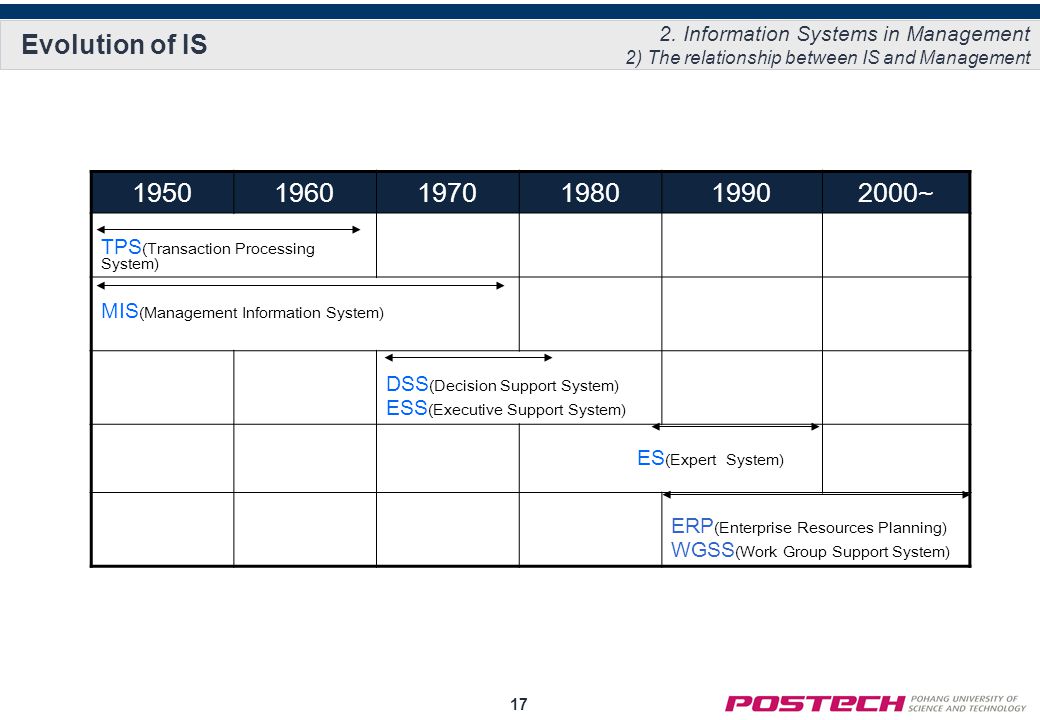 Evolution of IS

2. Information Systems in Management
2) The relationship between IS and Management

| 1950 | 1960 | 1970 | 1980 | 1990 | 2000~ |
|---|---|---|---|---|---|
| TPS(Transaction Processing System) | | | | | |
| MIS(Management Information System) | | | | | |
| | | DSS(Decision Support System) ESS(Executive Support System) | | | |
| | | | ES(Expert System) | | |
| | | | | ERP(Enterprise Resources Planning) WGSS(Work Group Support System) | |

17

POSTECH POHANG UNIVERSITY OF SCIENCE AND TECHNOLOGY